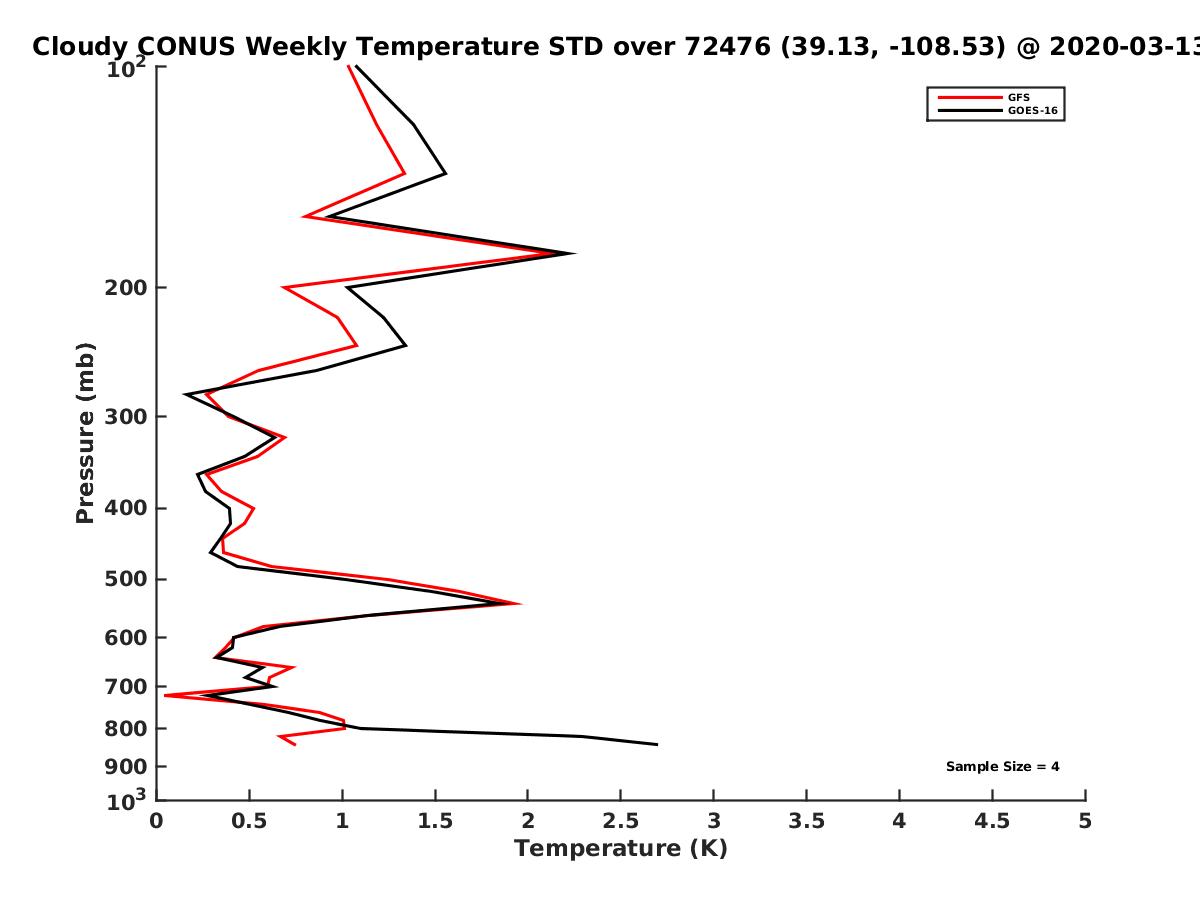 Cloudy CONUS Weekly Temperature STD over 72476 (39.13, -108.53) @ 2020-03-13

GFS
GOES-16

Pressure (mb)

$10^2$
200
300
400
500
600
700
800
900
$10^3$

Sample Size = 4

0
0.5
1
1.5
2
2.5
3
3.5
4
4.5
5

Temperature (K)